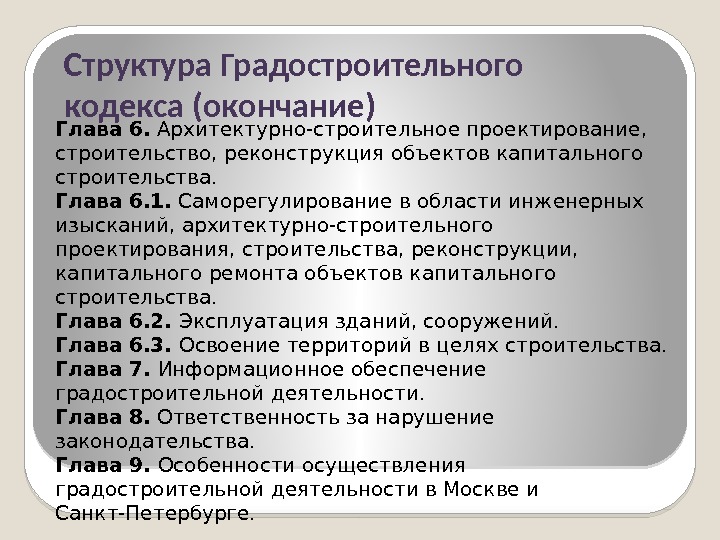 Структура Градостроительного кодекса (окончание)

Глава 6. Архитектурно-строительное проектирование, строительство, реконструкция объектов капитального строительства.
Глава 6.1. Саморегулирование в области инженерных изысканий, архитектурно-строительного проектирования, строительства, реконструкции, капитального ремонта объектов капитального строительства.
Глава 6.2. Эксплуатация зданий, сооружений.
Глава 6.3. Освоение территорий в целях строительства.
Глава 7. Информационное обеспечение градостроительной деятельности.
Глава 8. Ответственность за нарушение законодательства.
Глава 9. Особенности осуществления градостроительной деятельности в Москве и Санкт-Петербурге.